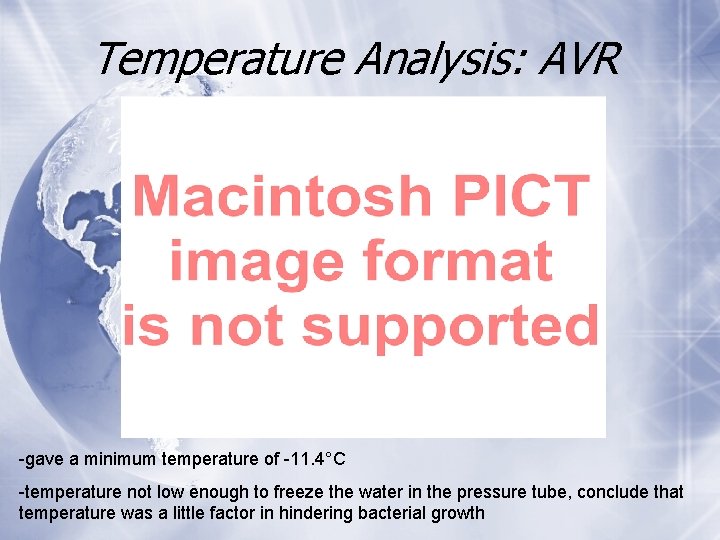 Temperature Analysis: AVR

Macintosh PICT image format is not supported

-gave a minimum temperature of -11.4°C

-temperature not low enough to freeze the water in the pressure tube, conclude that temperature was a little factor in hindering bacterial growth